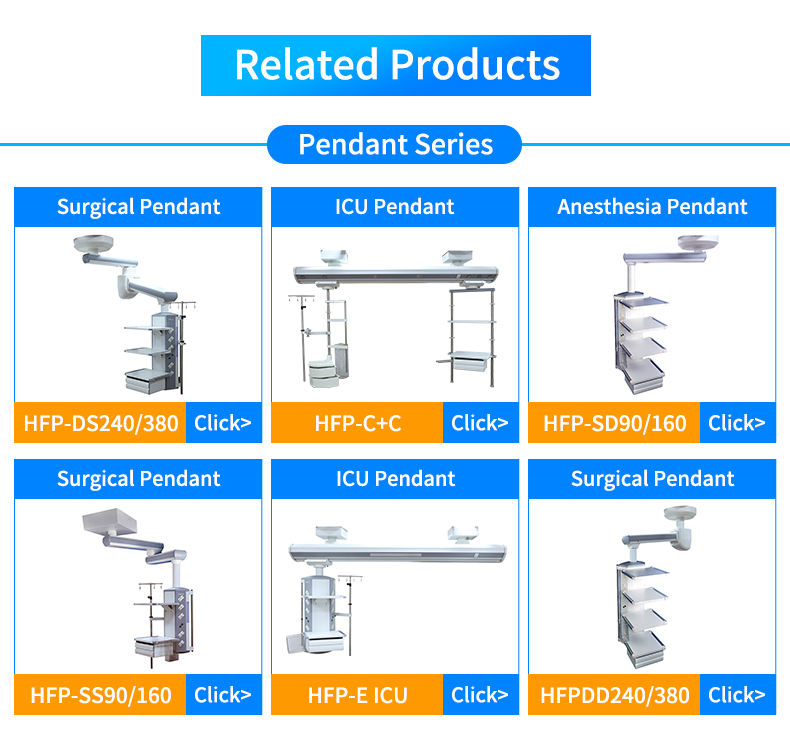 Related Products

Pendant Series

Surgical Pendant
HFP-DS240/380 Click>

ICU Pendant
HFP-C+C Click>

Anesthesia Pendant
HFP-SD90/160 Click>

Surgical Pendant
HFP-SS90/160 Click>

ICU Pendant
HFP-E ICU Click>

Surgical Pendant
HFPDD240/380 Click>